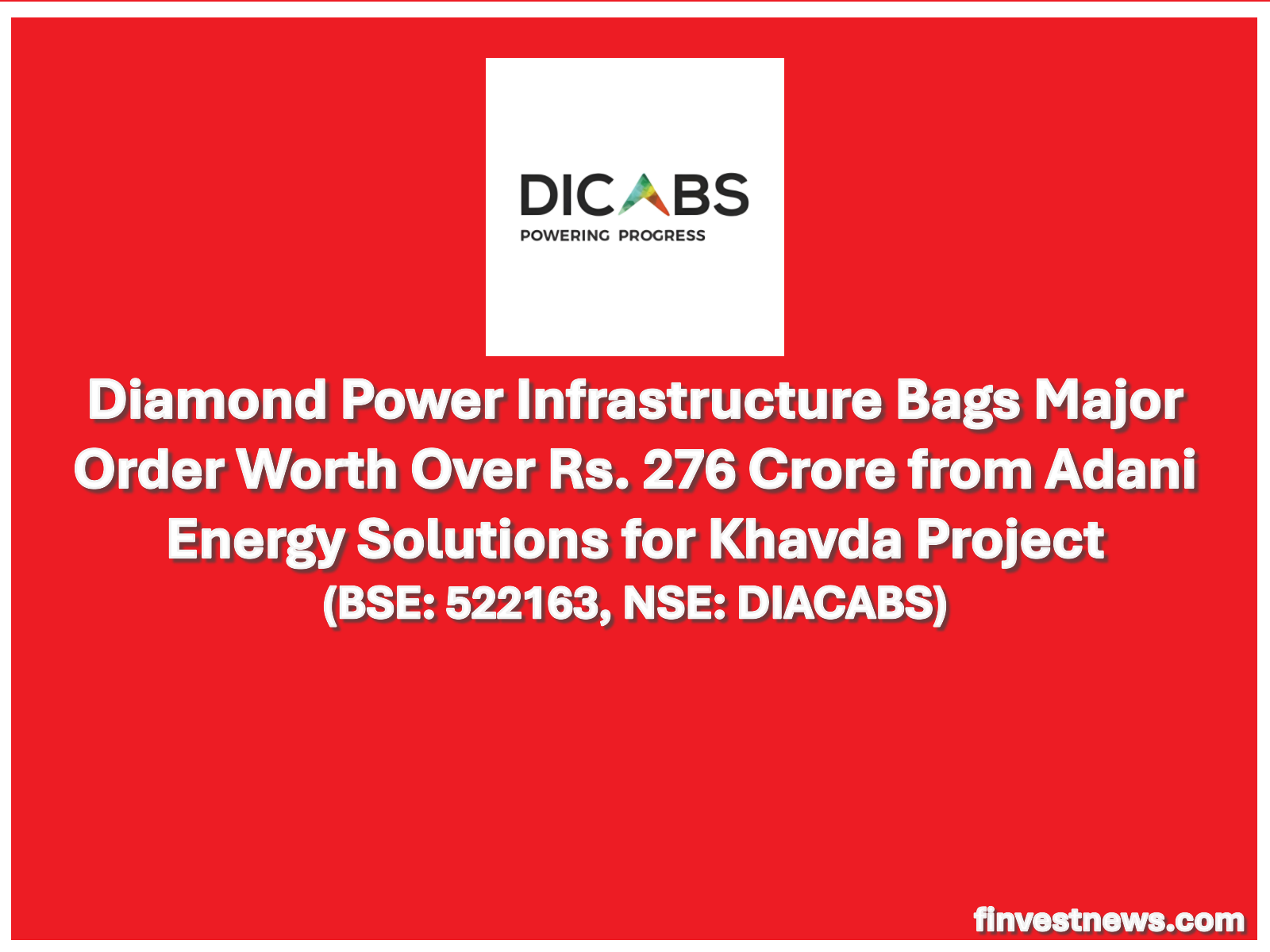 DICABS
POWERING PROGRESS

Diamond Power Infrastructure Bags Major Order Worth Over Rs. 276 Crore from Adani Energy Solutions for Khavda Project
(BSE: 522163, NSE: DIACABS)

finvestnews.com